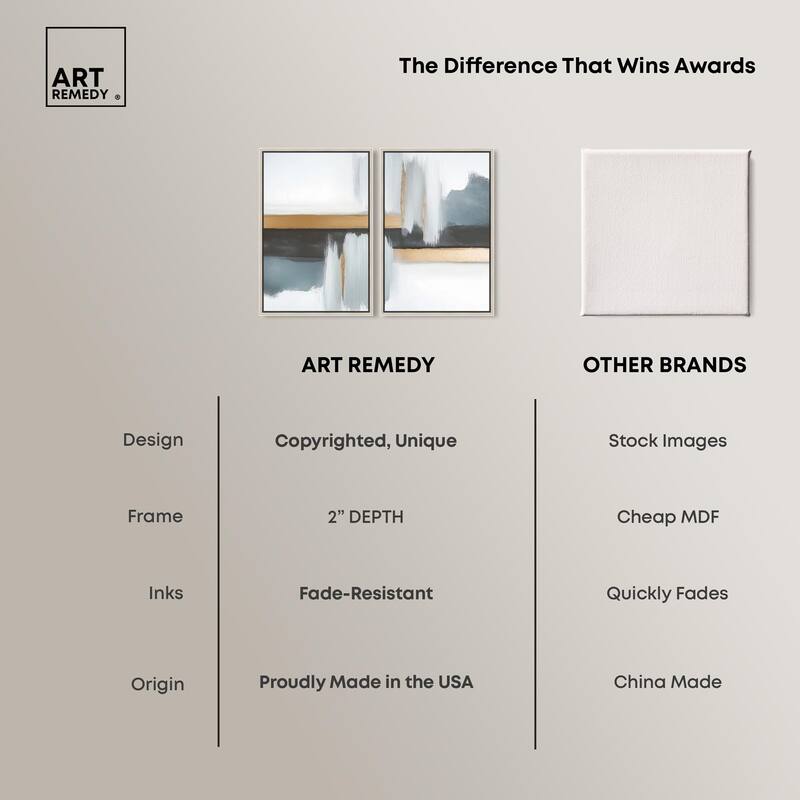 ART REMEDY ®

The Difference That Wins Awards

| | ART REMEDY | OTHER BRANDS |
|---|---|---|
| Design | Copyrighted, Unique | Stock Images |
| Frame | 2” DEPTH | Cheap MDF |
| Inks | Fade-Resistant | Quickly Fades |
| Origin | Proudly Made in the USA | China Made |